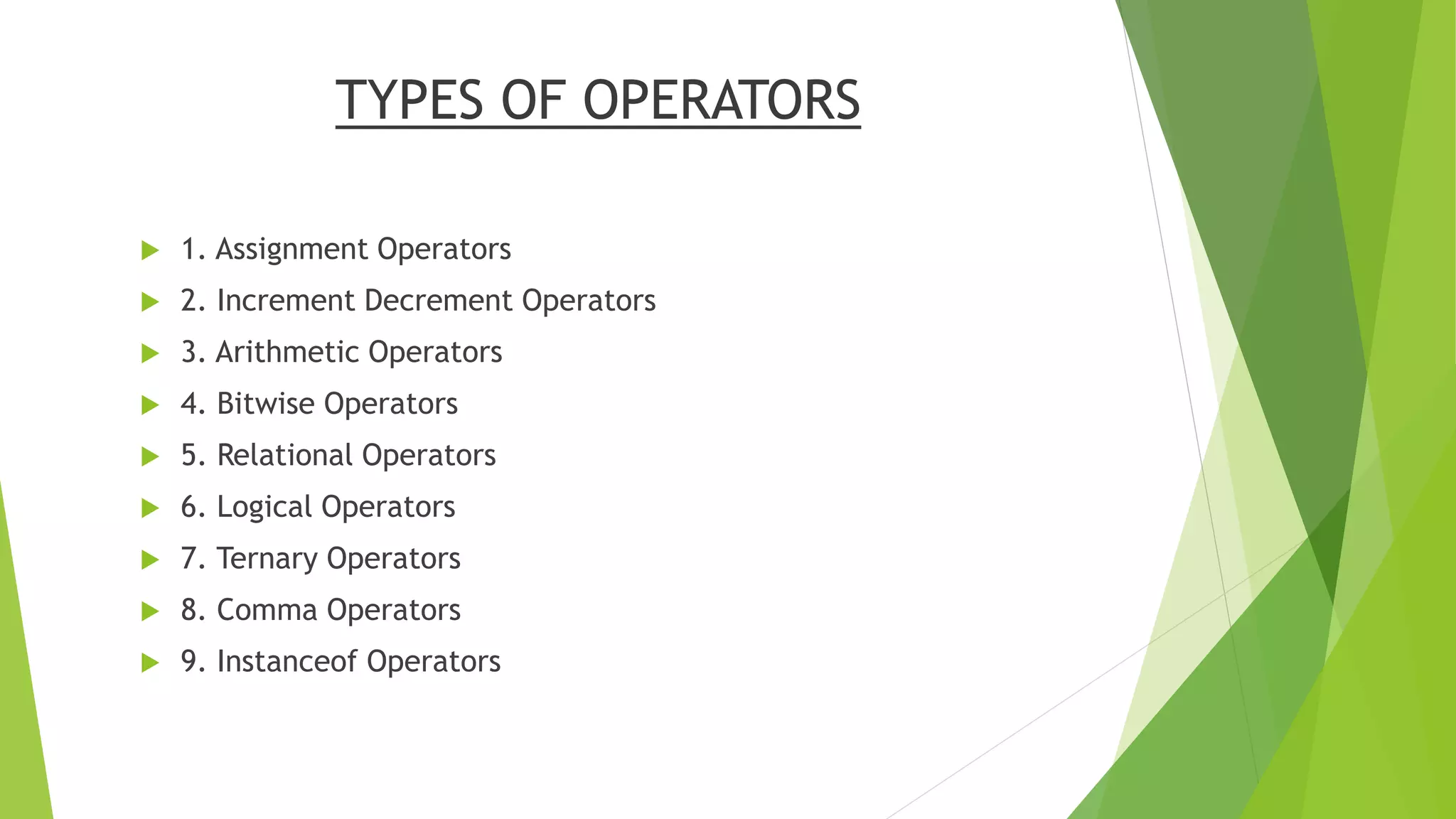 TYPES OF OPERATORS

1. Assignment Operators
2. Increment Decrement Operators
3. Arithmetic Operators
4. Bitwise Operators
5. Relational Operators
6. Logical Operators
7. Ternary Operators
8. Comma Operators
9. Instanceof Operators